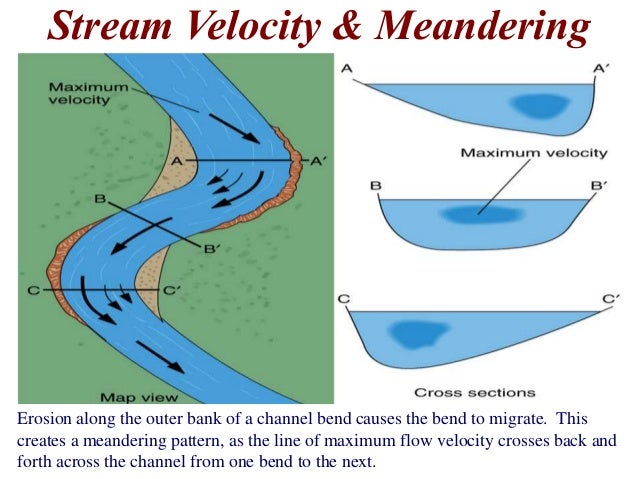 Stream Velocity & Meandering

Maximum velocity

A

A′

B

B′

C

C′

Map view

A

A′

Maximum velocity

B

B′

C

C′

Cross sections

Erosion along the outer bank of a channel bend causes the bend to migrate. This creates a meandering pattern, as the line of maximum flow velocity crosses back and forth across the channel from one bend to the next.